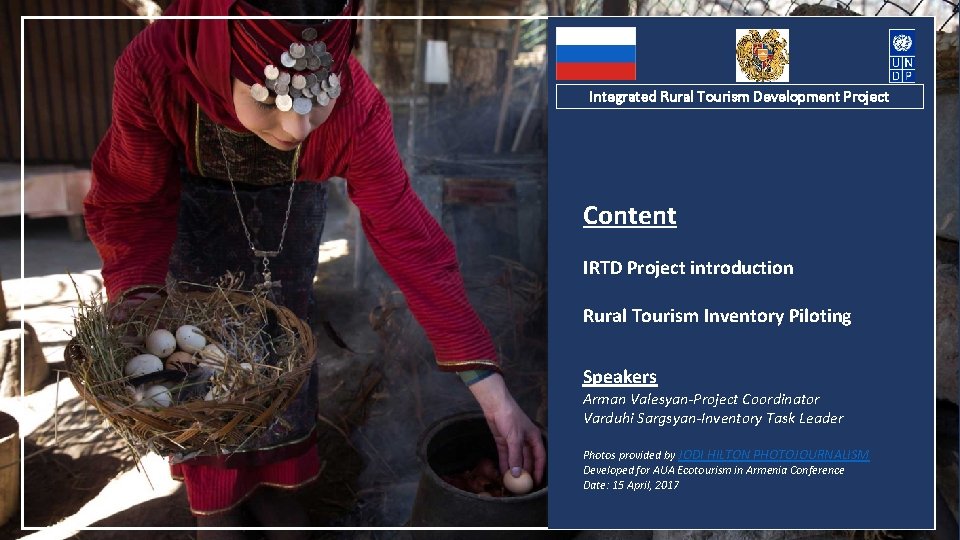 U
N
D
P

Integrated Rural Tourism Development Project

Content

IRTD Project introduction

Rural Tourism Inventory Piloting

Speakers
Arman Valesyan-Project Coordinator
Varduhi Sargsyan-Inventory Task Leader

Photos provided by JODI HILTON PHOTOJOURNALISM
Developed for AUA Ecotourism in Armenia Conference
Date: 15 April, 2017